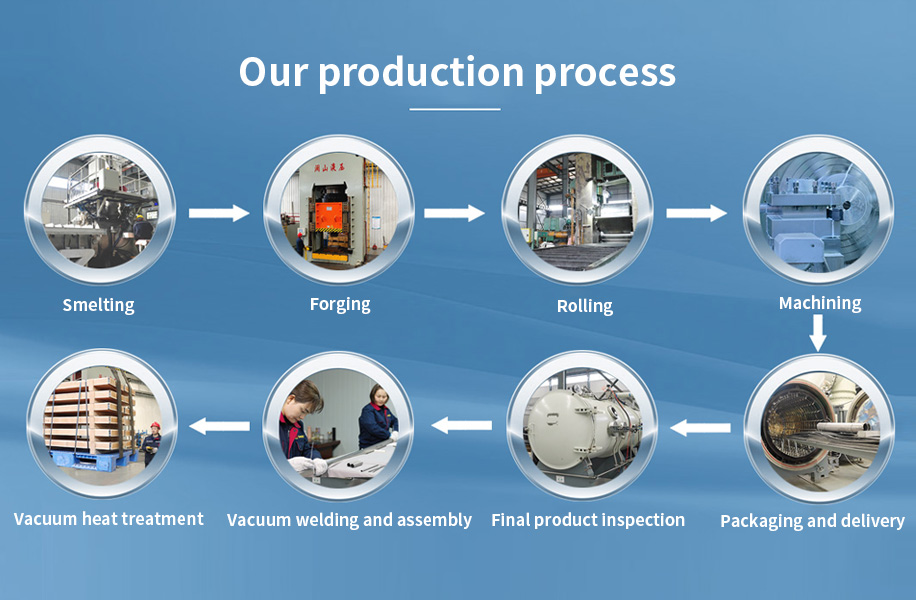 Our production process

Smelting

Forging

Rolling

Machining

Vacuum heat treatment

Vacuum welding and assembly

Final product inspection

Packaging and delivery